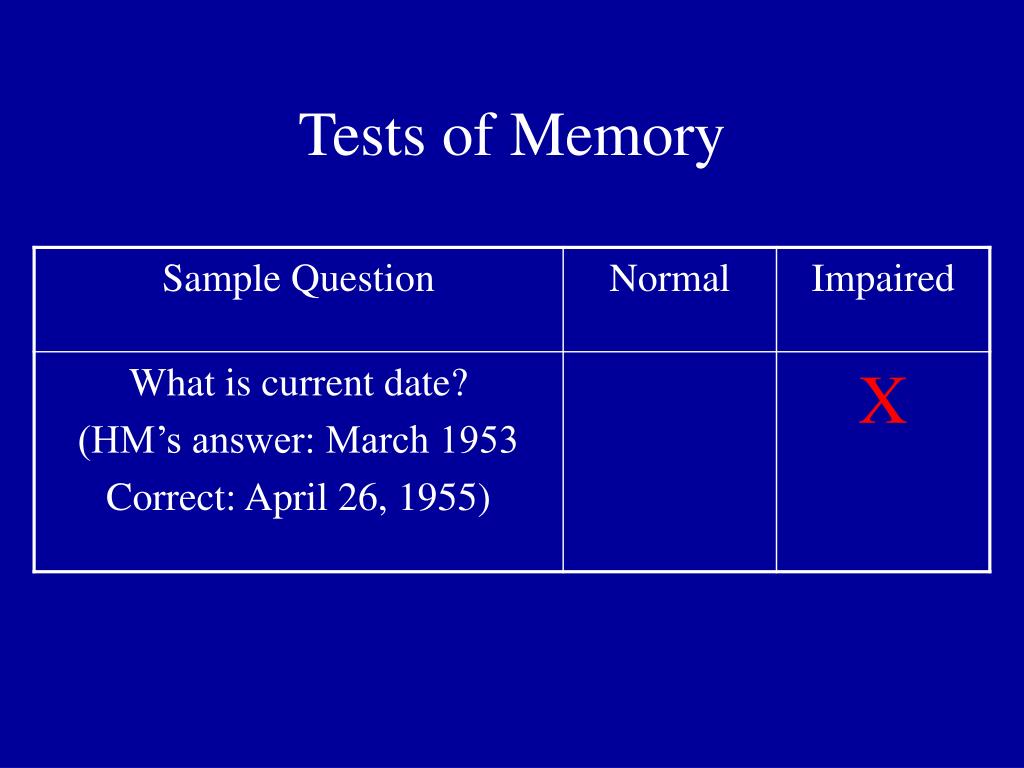 Tests of Memory

| Sample Question | Normal | Impaired |
|---|---|---|
| What is current date? (HM’s answer: March 1953 Correct: April 26, 1955) | | X |